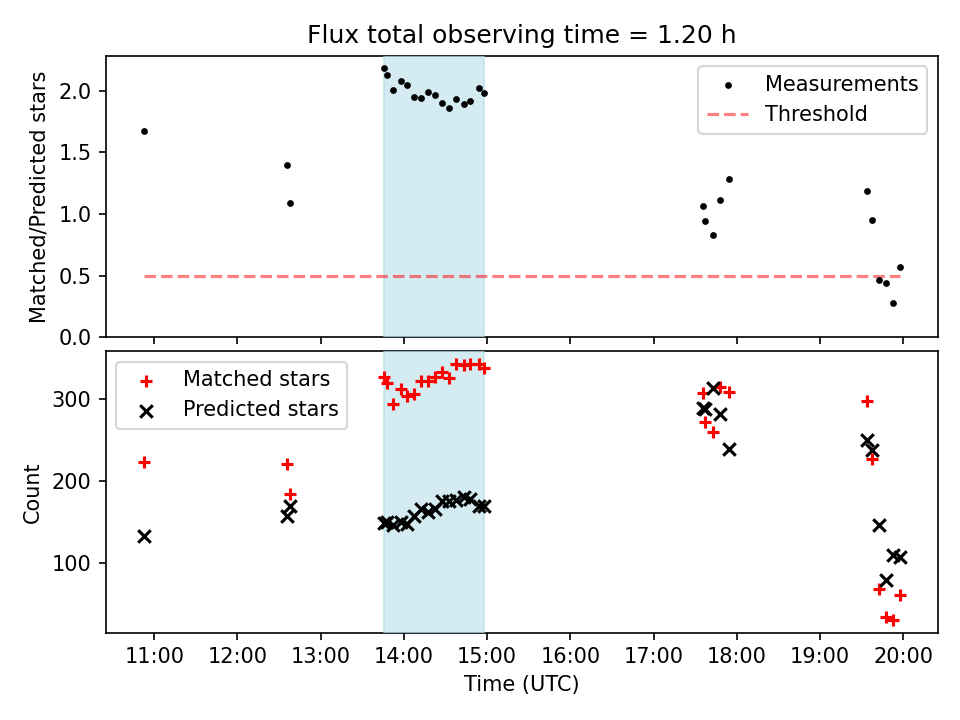 Flux total observing time = 1.20 h

Matched/Predicted stars

2.0
1.5
1.0
0.5
0.0

Measurements
Threshold

Count

300
200
100

Matched stars
Predicted stars

11:00 12:00 13:00 14:00 15:00 16:00 17:00 18:00 19:00 20:00

Time (UTC)